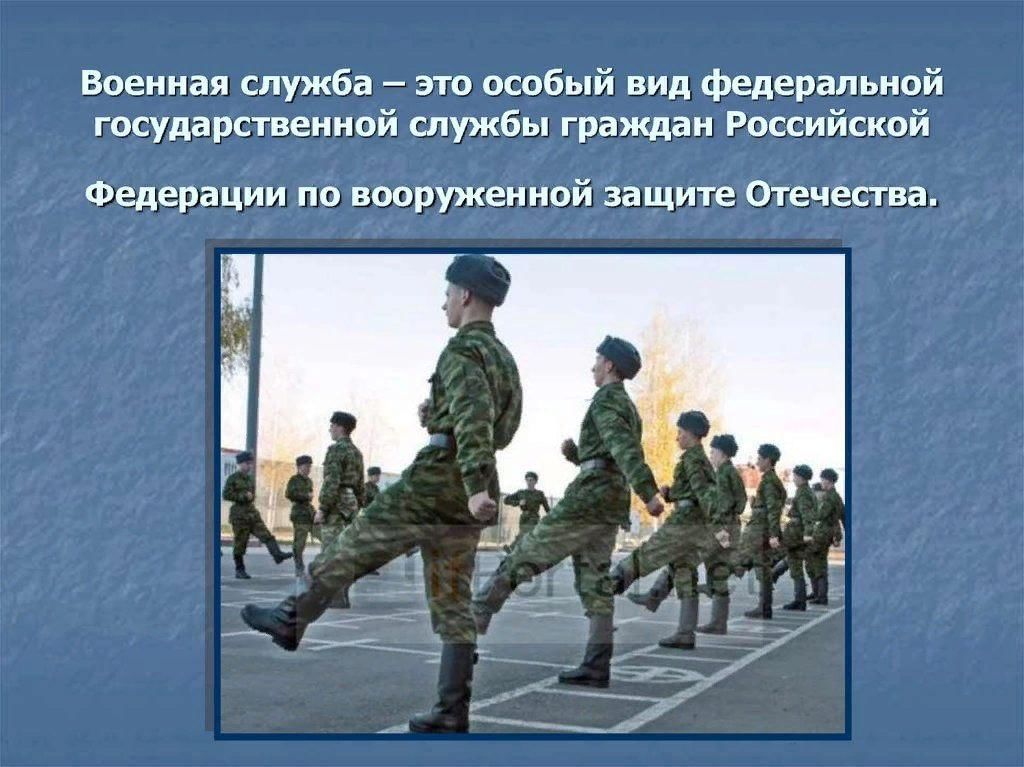 Военная служба – это особый вид федеральной государственной службы граждан Российской

Федерации по вооруженной защите Отечества.